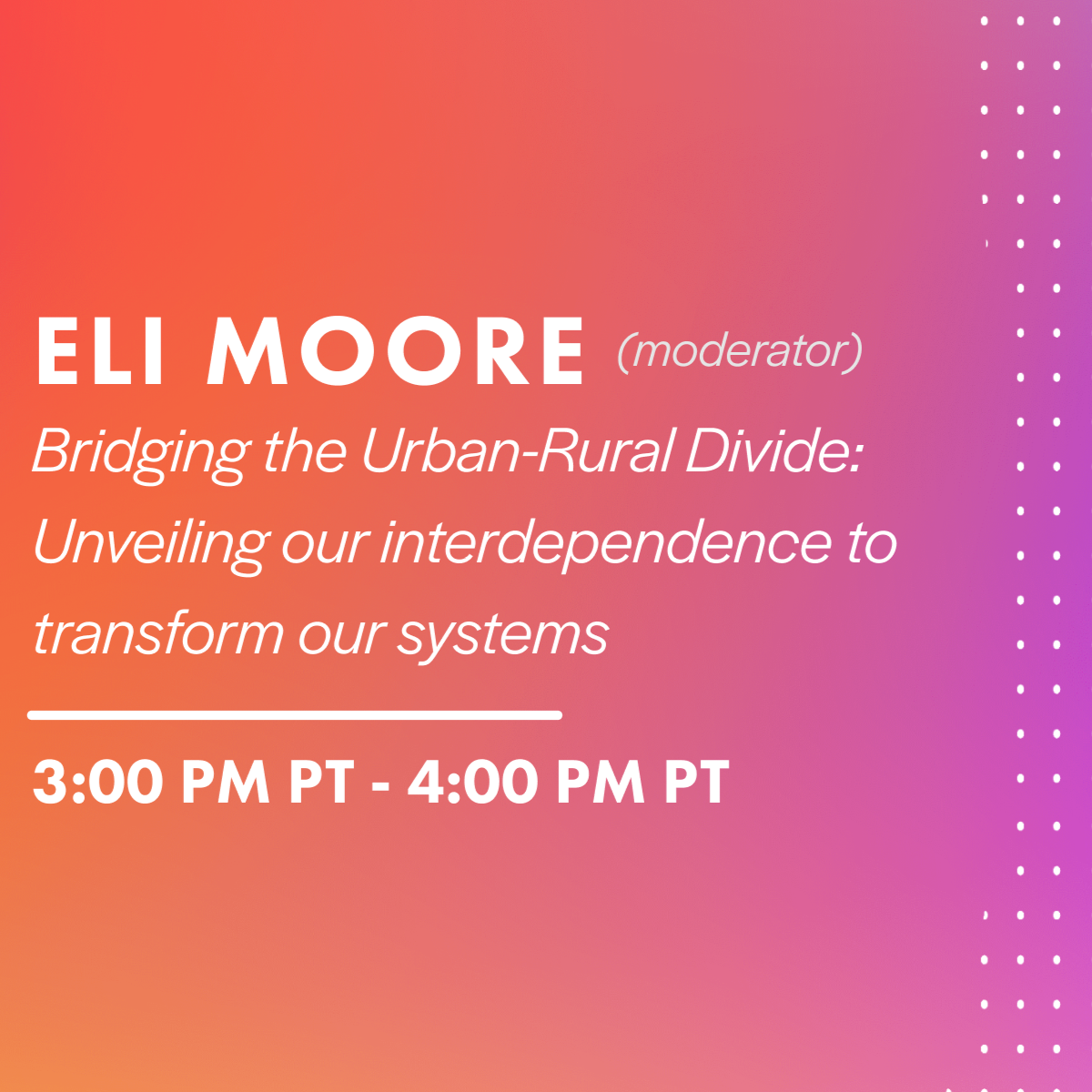 ELI MOORE (moderator)

Bridging the Urban-Rural Divide: Unveiling our interdependence to transform our systems

3:00 PM PT - 4:00 PM PT